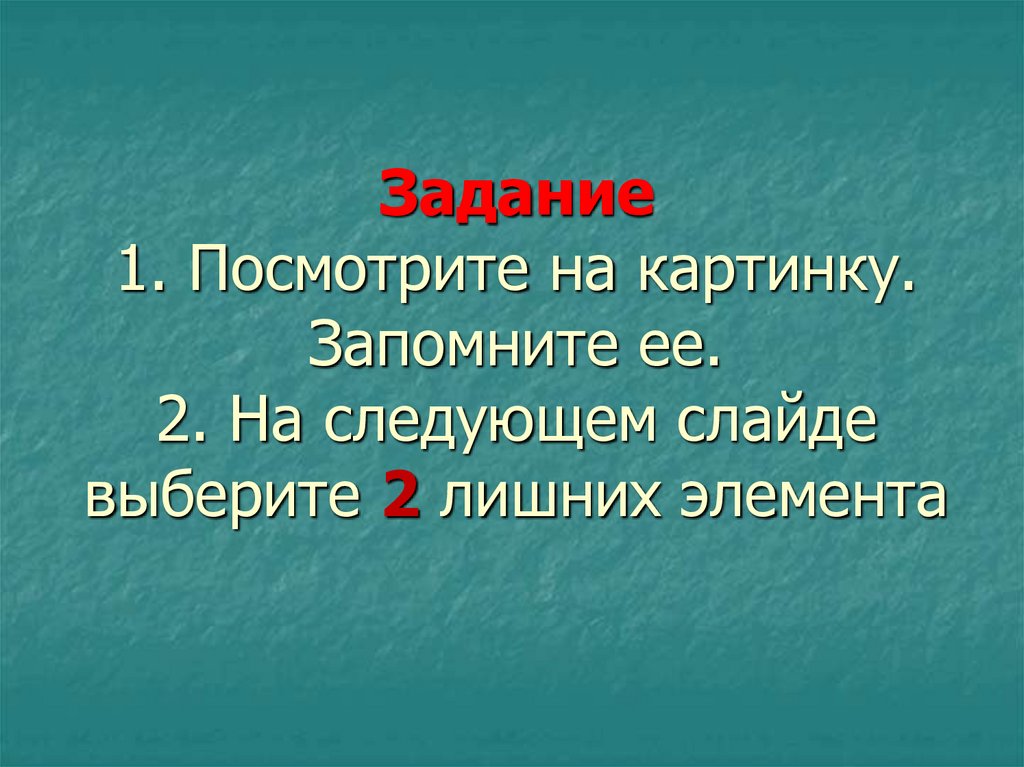 Задание
1. Посмотрите на картинку. Запомните ее.
2. На следующем слайде выберите 2 лишних элемента